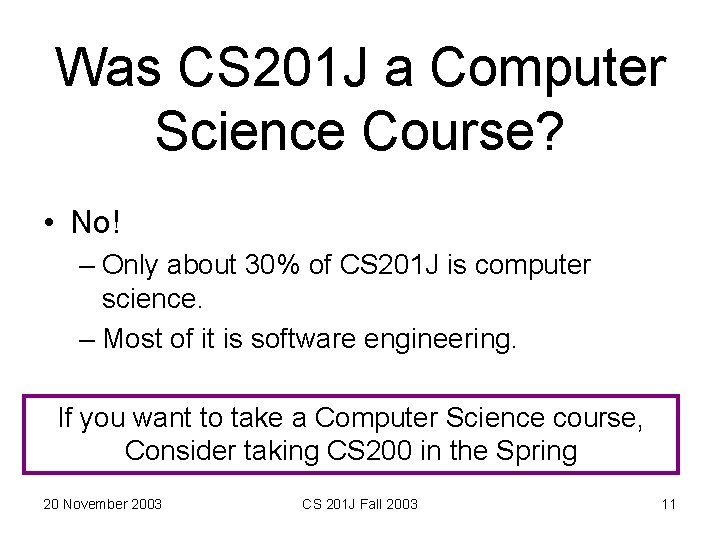 Was CS201J a Computer Science Course?

• No!
– Only about 30% of CS201J is computer science.
– Most of it is software engineering.

If you want to take a Computer Science course, Consider taking CS200 in the Spring

20 November 2003

CS 201J Fall 2003

11